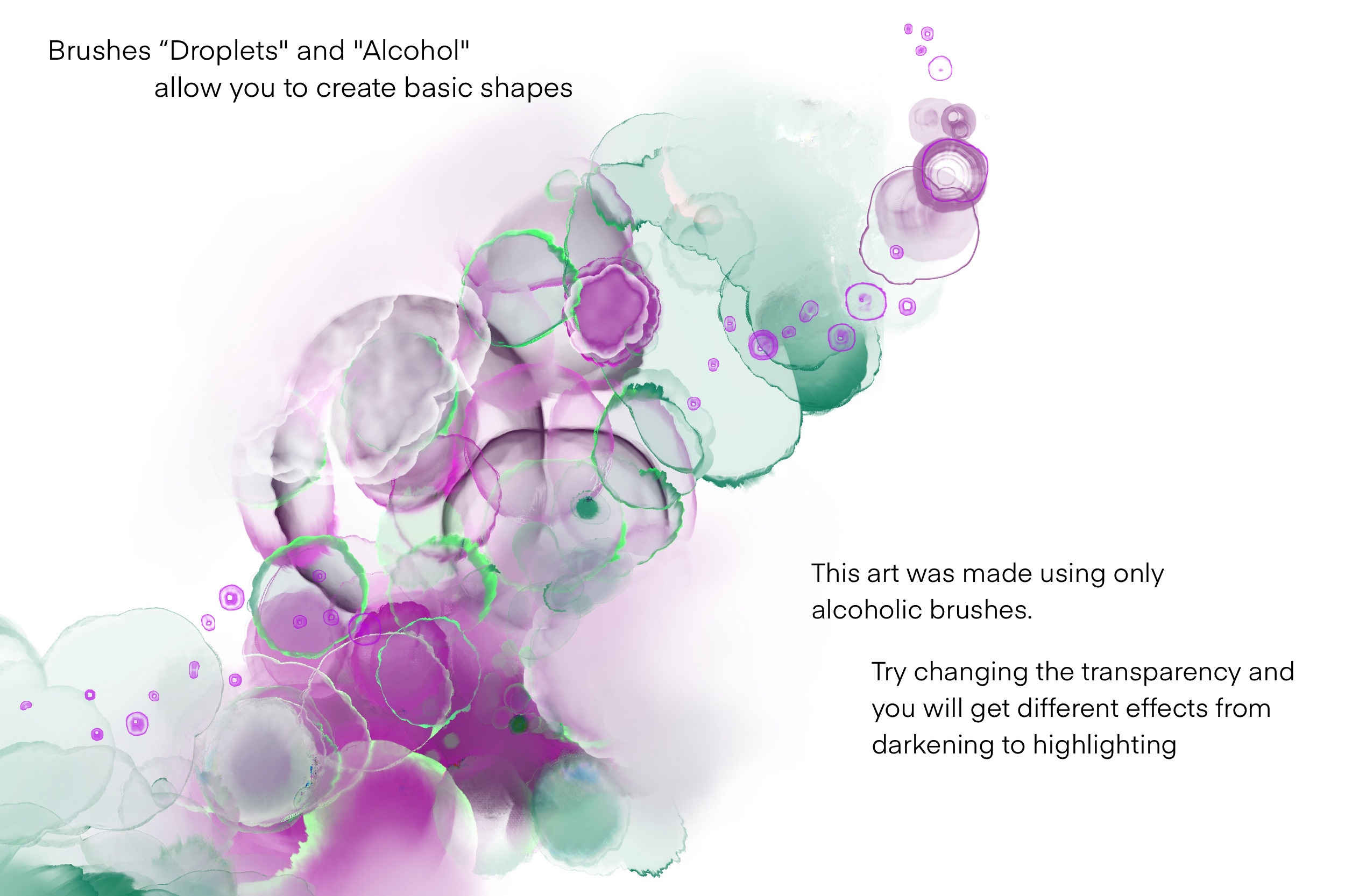 Brushes “Droplets" and "Alcohol" allow you to create basic shapes

This art was made using only alcoholic brushes.

Try changing the transparency and you will get different effects from darkening to highlighting